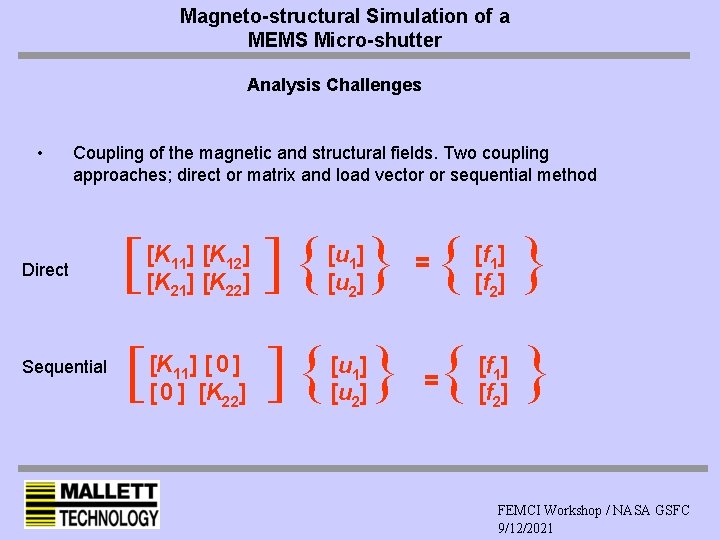 Magneto-structural Simulation of a MEMS Micro-shutter

Analysis Challenges

• Coupling of the magnetic and structural fields. Two coupling approaches; direct or matrix and load vector or sequential method

Direct $\begin{bmatrix} [K_{11}] & [K_{12}] \\ [K_{21}] & [K_{22}] \end{bmatrix} \begin{Bmatrix} [u_1] \\ [u_2] \end{Bmatrix} = \begin{Bmatrix} [f_1] \\ [f_2] \end{Bmatrix}$

Sequential $\begin{bmatrix} [K_{11}] & [0] \\ [0] & [K_{22}] \end{bmatrix} \begin{Bmatrix} [u_1] \\ [u_2] \end{Bmatrix} = \begin{Bmatrix} [f_1] \\ [f_2] \end{Bmatrix}$

MALLETT TECHNOLOGY

FEMCI Workshop / NASA GSFC
9/12/2021